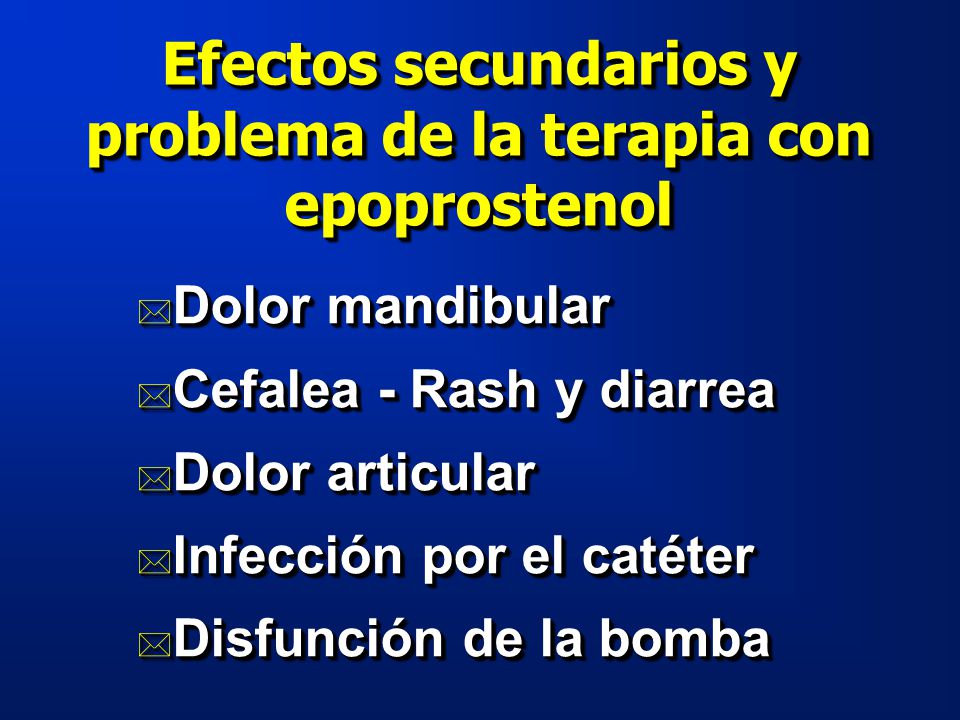 Efectos secundarios y problema de la terapia con epoprostenol

Dolor mandibular

Cefalea - Rash y diarrea

Dolor articular

Infección por el catéter

Disfunción de la bomba